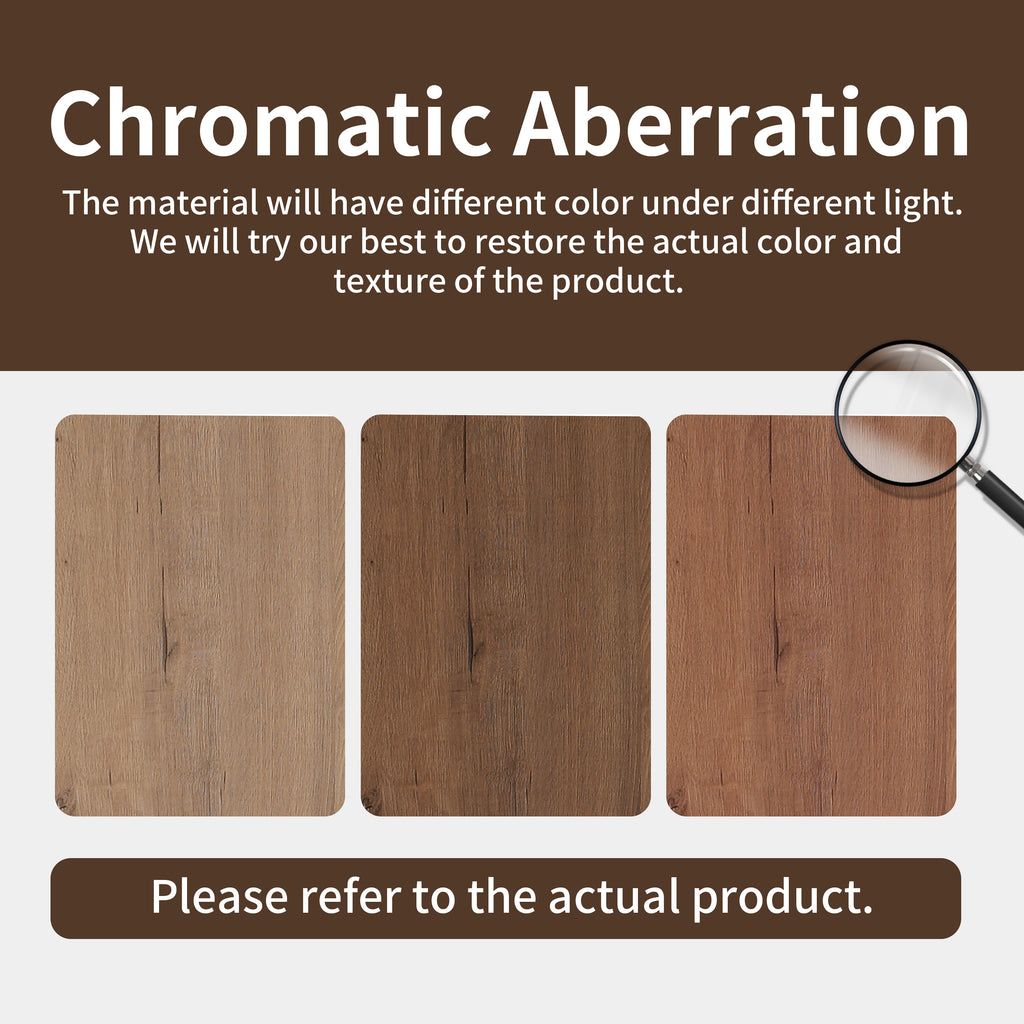 Chromatic Aberration

The material will have different color under different light. We will try our best to restore the actual color and texture of the product.

Please refer to the actual product.